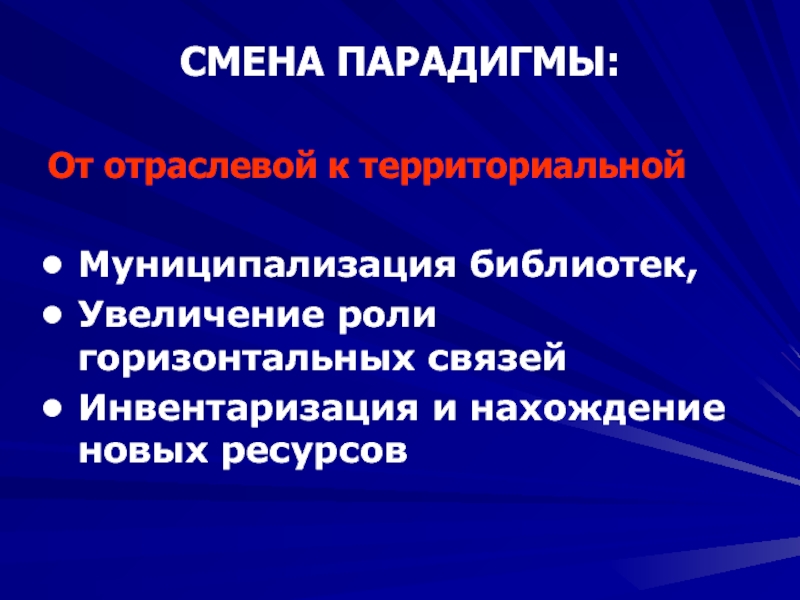 СМЕНА ПАРАДИГМЫ:

От отраслевой к территориальной

• Муниципализация библиотек,
• Увеличение роли горизонтальных связей
• Инвентаризация и нахождение новых ресурсов